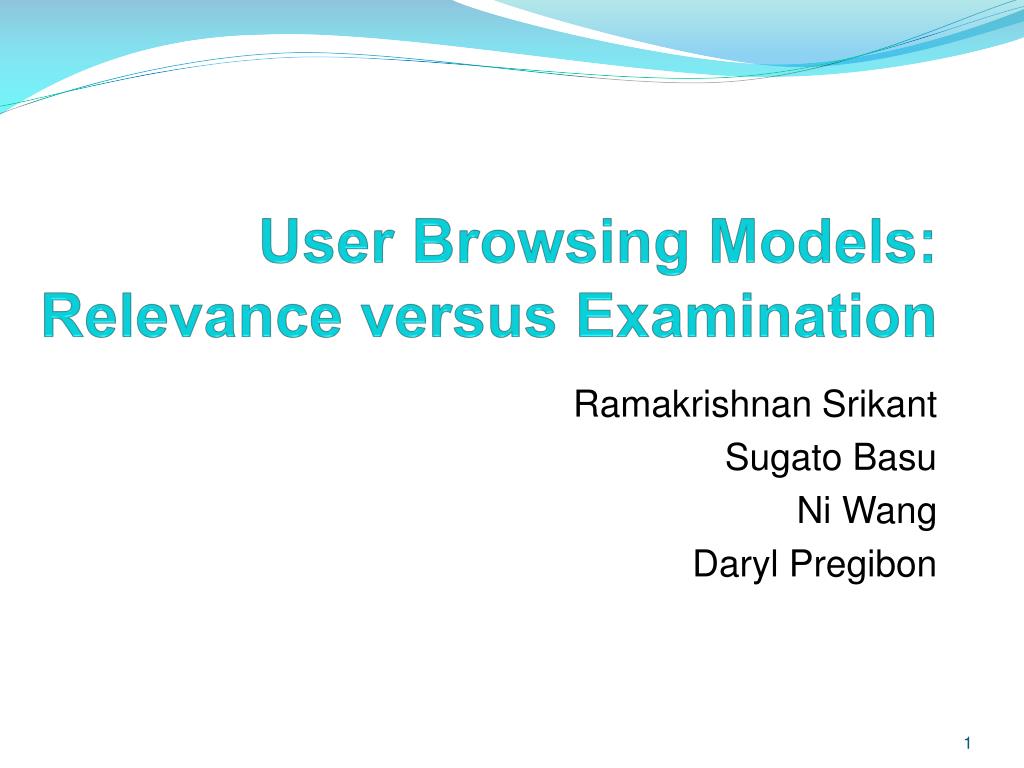 User Browsing Models: Relevance versus Examination

Ramakrishnan Srikant
Sugato Basu
Ni Wang
Daryl Pregibon

1